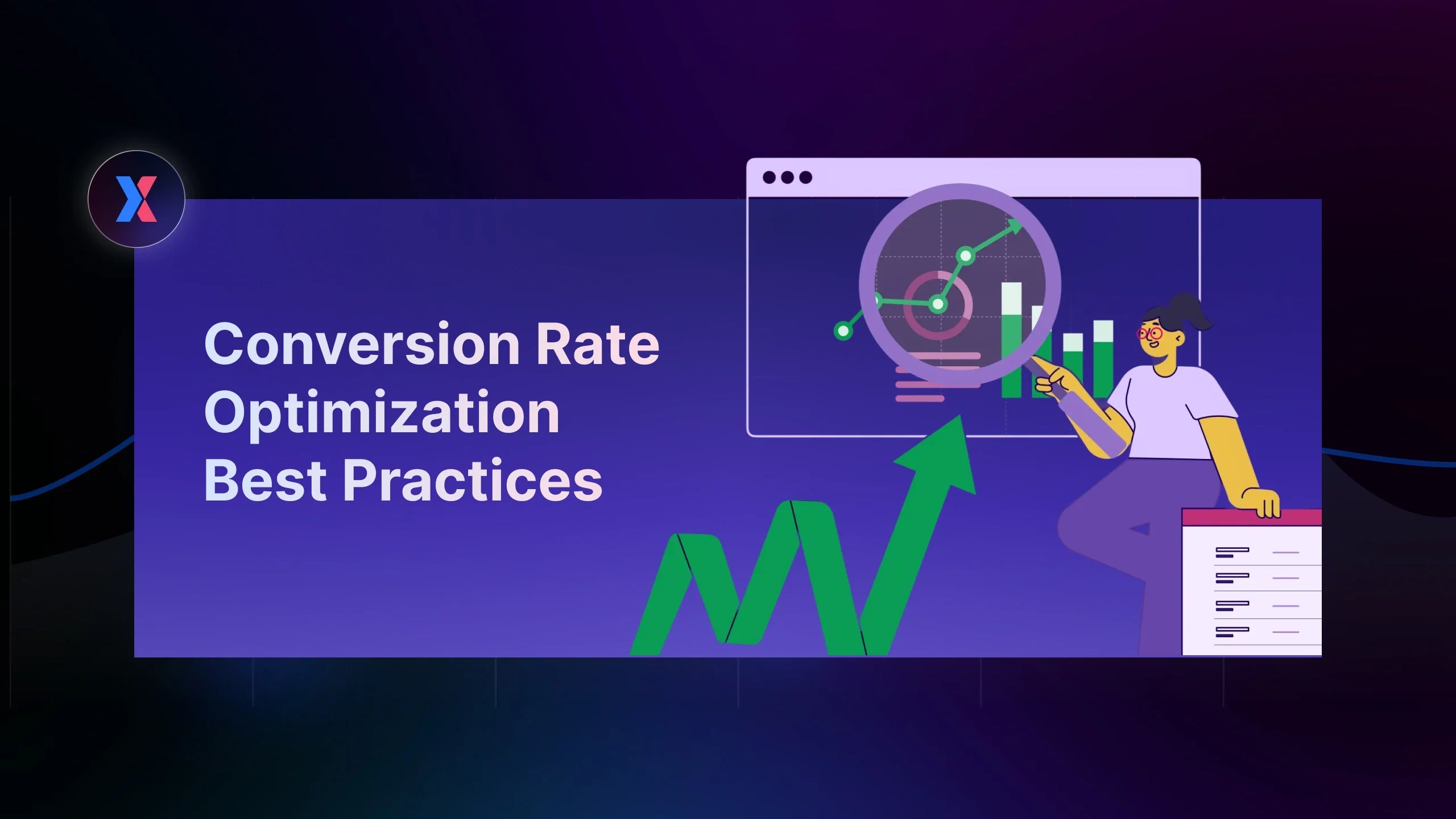 Conversion Rate Optimization Best Practices